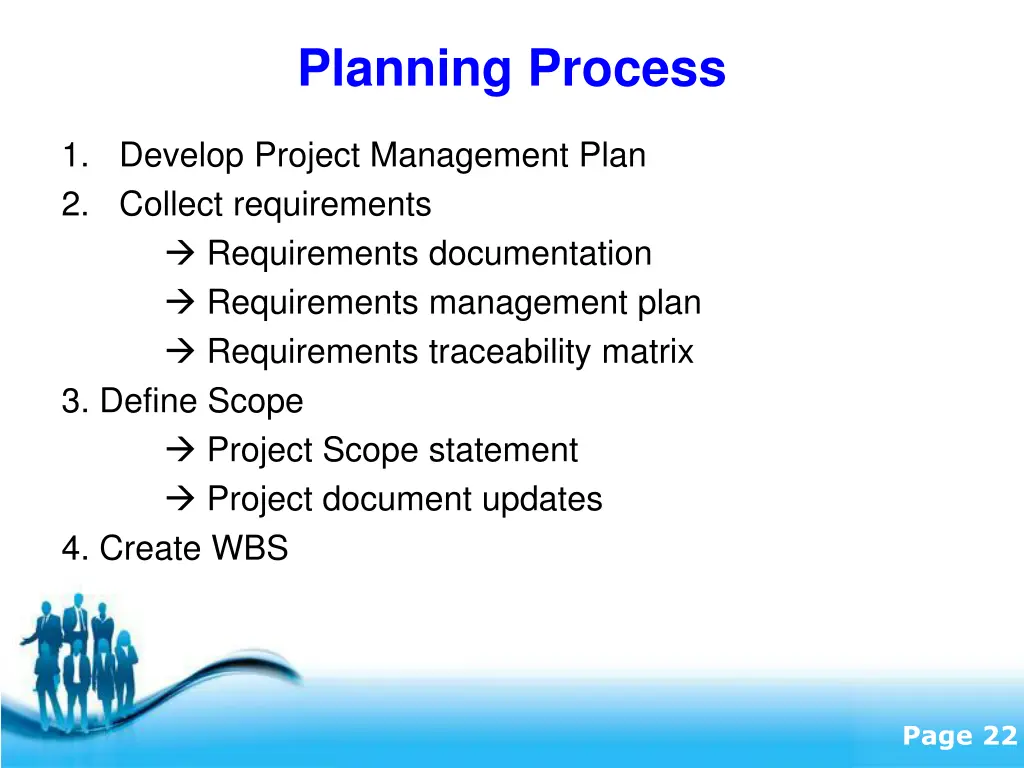 Planning Process

1. Develop Project Management Plan
2. Collect requirements
→ Requirements documentation
→ Requirements management plan
→ Requirements traceability matrix
3. Define Scope
→ Project Scope statement
→ Project document updates
4. Create WBS

Page 22